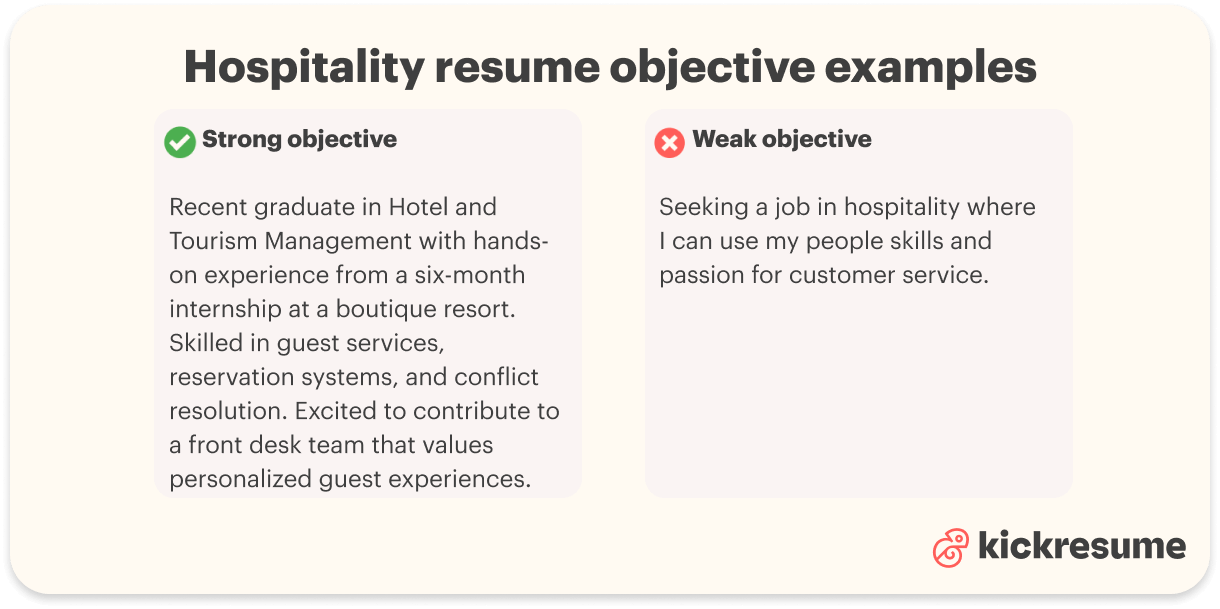 Hospitality resume objective examples

Strong objective

Recent graduate in Hotel and Tourism Management with hands-on experience from a six-month internship at a boutique resort. Skilled in guest services, reservation systems, and conflict resolution. Excited to contribute to a front desk team that values personalized guest experiences.

Weak objective

Seeking a job in hospitality where I can use my people skills and passion for customer service.

kickresume